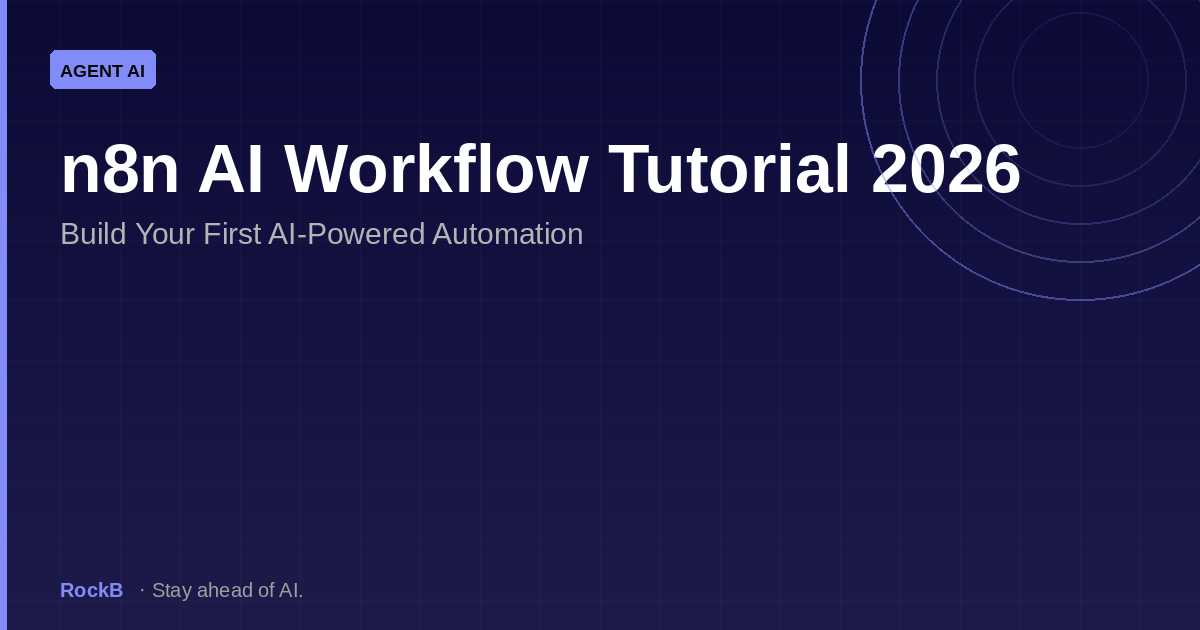 AGENT AI

n8n AI Workflow Tutorial 2026

Build Your First AI-Powered Automation

RockB · Stay ahead of AI.